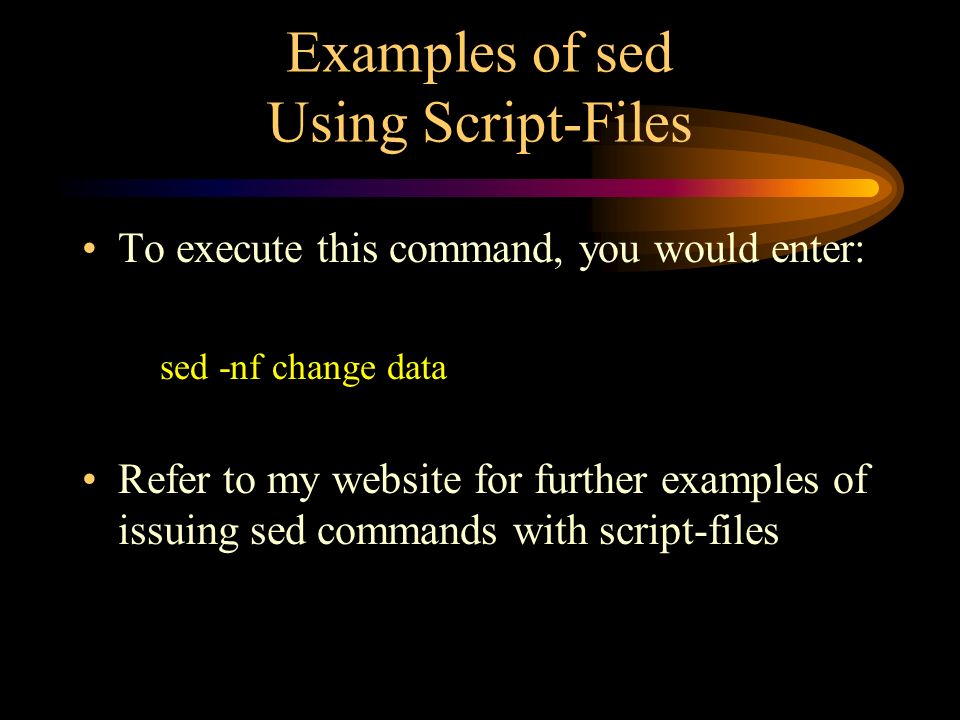 Examples of sed
Using Script-Files

• To execute this command, you would enter:

sed -nf change data

• Refer to my website for further examples of issuing sed commands with script-files